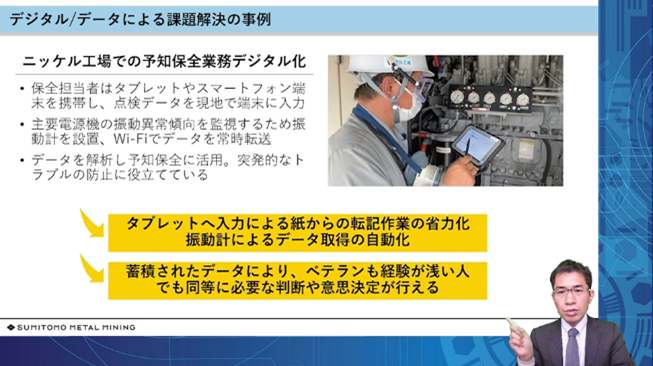 デジタル/データによる課題解決の事例

ニッケル工場での予知保全業務デジタル化

• 保全担当者はタブレットやスマートフォン端末を携帯し、点検データを現地で端末に入力

• 主要電源機の振動異常傾向を監視するため振動計を設置、Wi-Fiでデータを常時転送

• データを解析し予知保全に活用。突発的なトラブルの防止に役立てている

タブレットへ入力による紙からの転記作業の省力化
振動計によるデータ取得の自動化

蓄積されたデータにより、ベテランも経験が浅い人でも同等に必要な判断や意思決定が行える

SUMITOMO METAL MINING